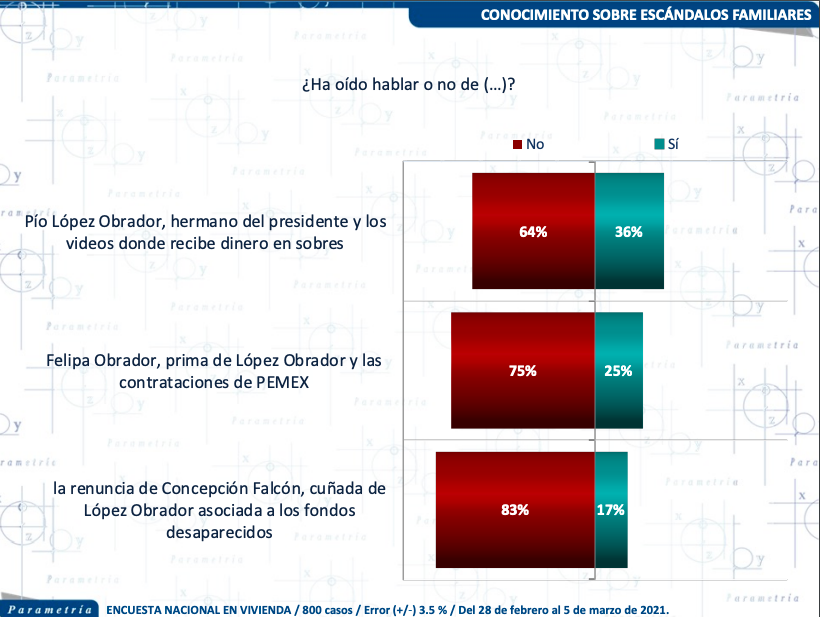 CONOCIMIENTO SOBRE ESCÁNDALOS FAMILIARES

¿Ha oído hablar o no de (...)?

No
Sí

Pío López Obrador, hermano del presidente y los videos donde recibe dinero en sobres
64%
36%

Felipa Obrador, prima de López Obrador y las contrataciones de PEMEX
75%
25%

la renuncia de Concepción Falcón, cuñada de López Obrador asociada a los fondos desaparecidos
83%
17%

Parametría
ENCUESTA NACIONAL EN VIVIENDA / 800 casos / Error (+/-) 3.5 % / Del 28 de febrero al 5 de marzo de 2021.